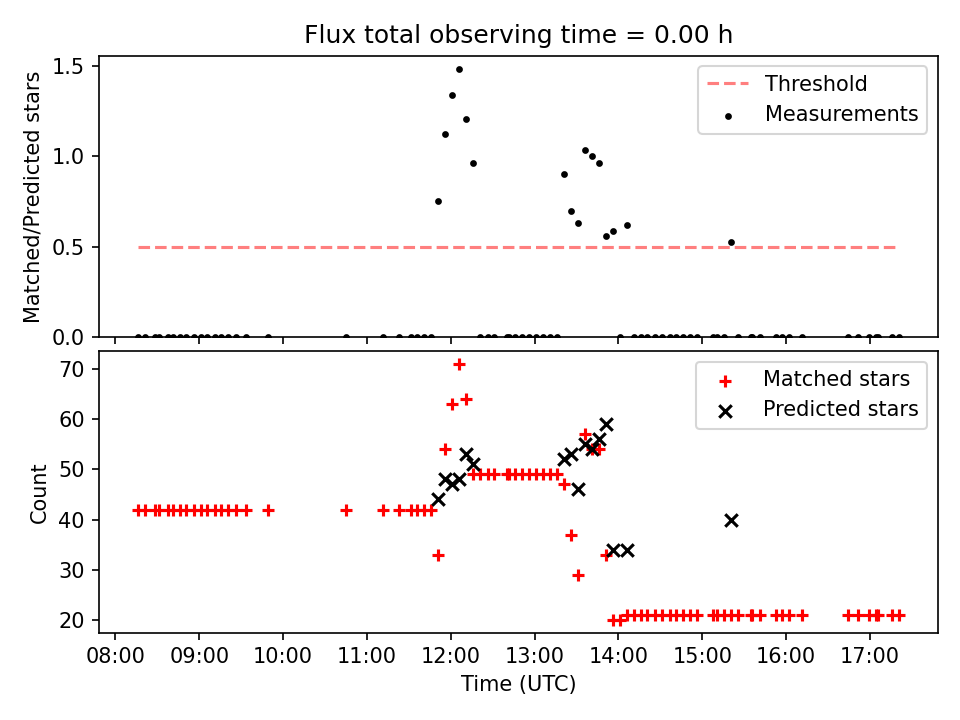 Flux total observing time = 0.00 h

Matched/Predicted stars
1.5
1.0
0.5
0.0

Threshold
Measurements

Count
70
60
50
40
30
20

Matched stars
Predicted stars

08:00
09:00
10:00
11:00
12:00
13:00
14:00
15:00
16:00
17:00
Time (UTC)